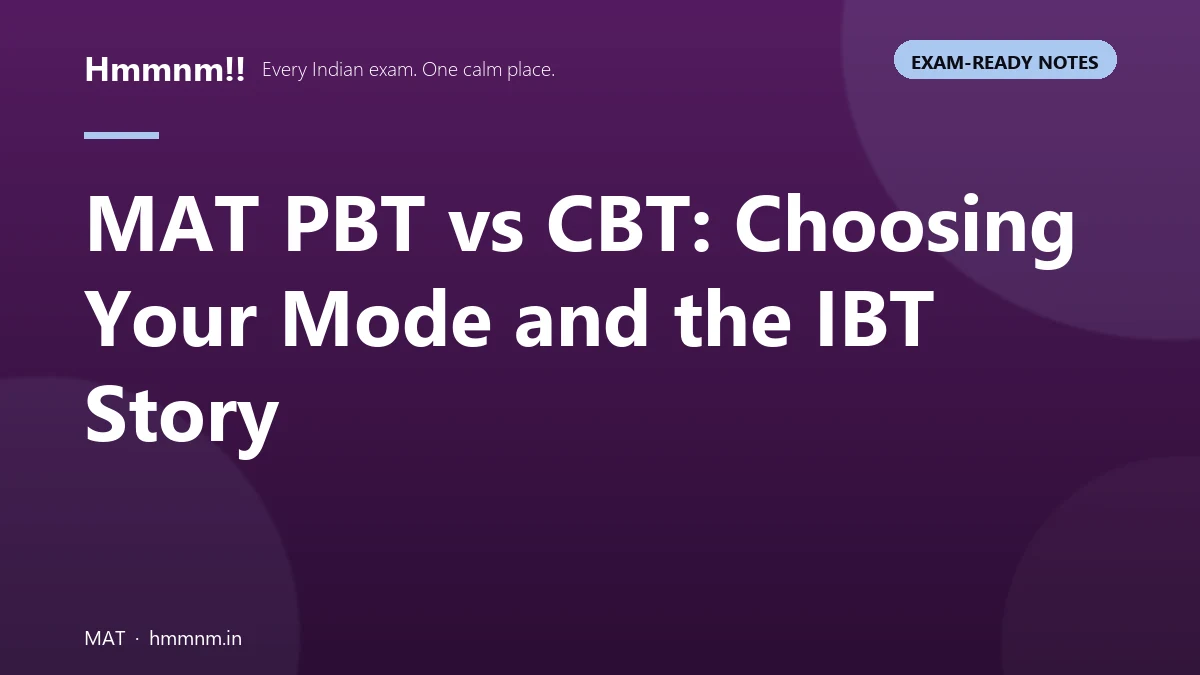 Hmmnm!! Every Indian exam. One calm place.

EXAM-READY NOTES

MAT PBT vs CBT: Choosing Your Mode and the IBT Story

MAT · hmmnm.in